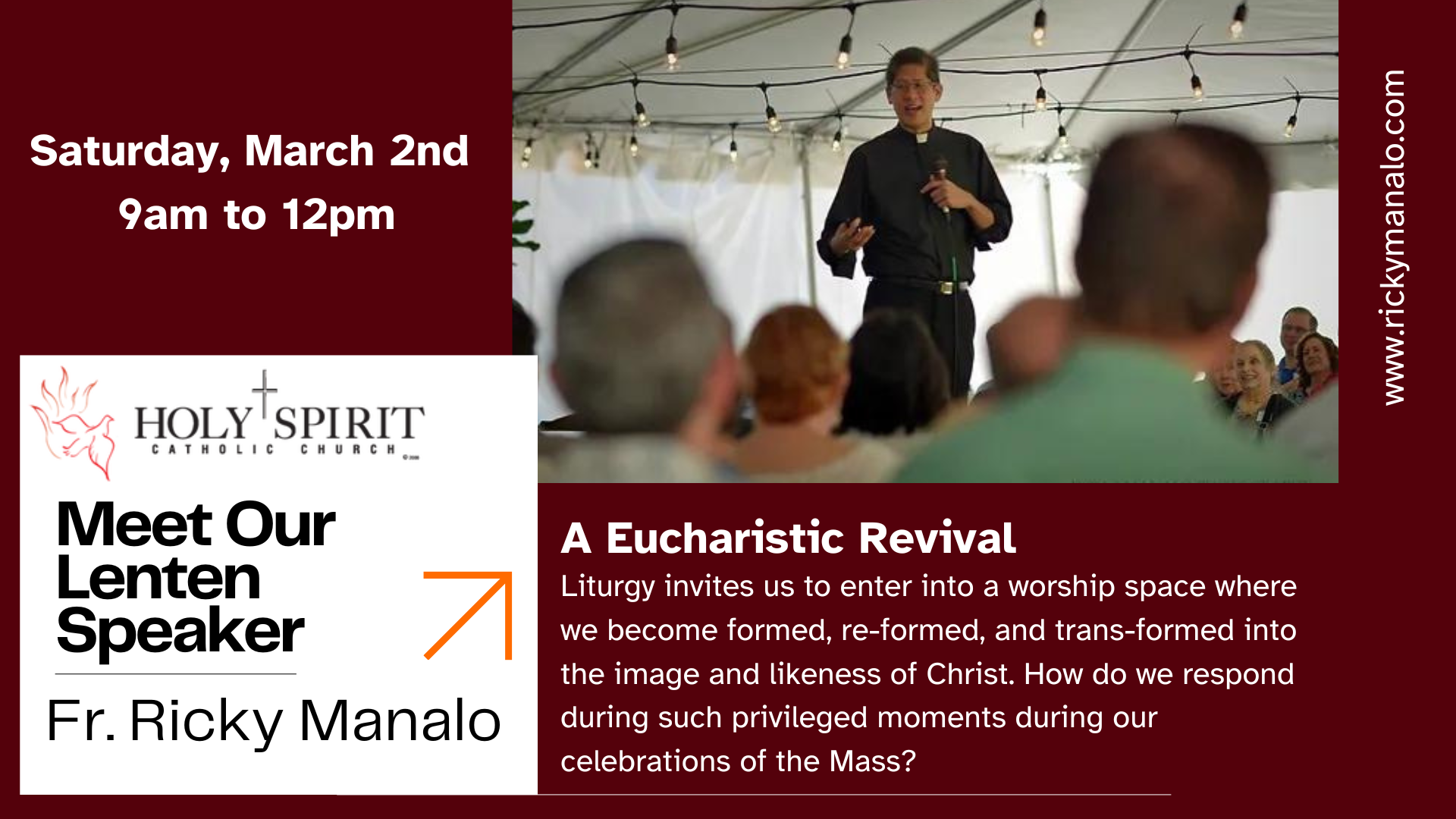 Saturday, March 2nd
9am to 12pm

HOLY SPIRIT
CATHOLIC CHURCH

Meet Our Lenten Speaker

Fr. Ricky Manalo

A Eucharistic Revival
Liturgy invites us to enter into a worship space where we become formed, re-formed, and trans-formed into the image and likeness of Christ. How do we respond during such privileged moments during our celebrations of the Mass?

www.rickymanalo.com